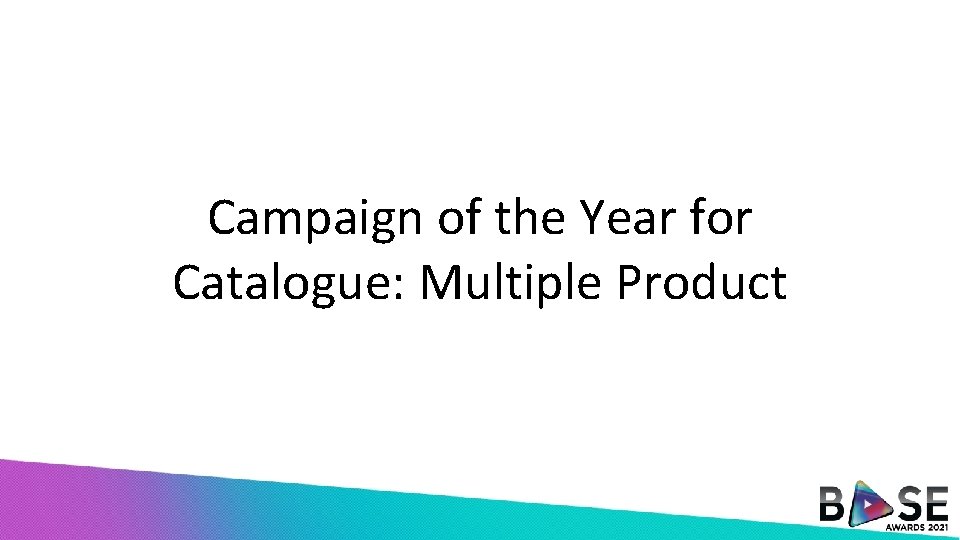 Campaign of the Year for Catalogue: Multiple Product

BASE
AWARDS 2021